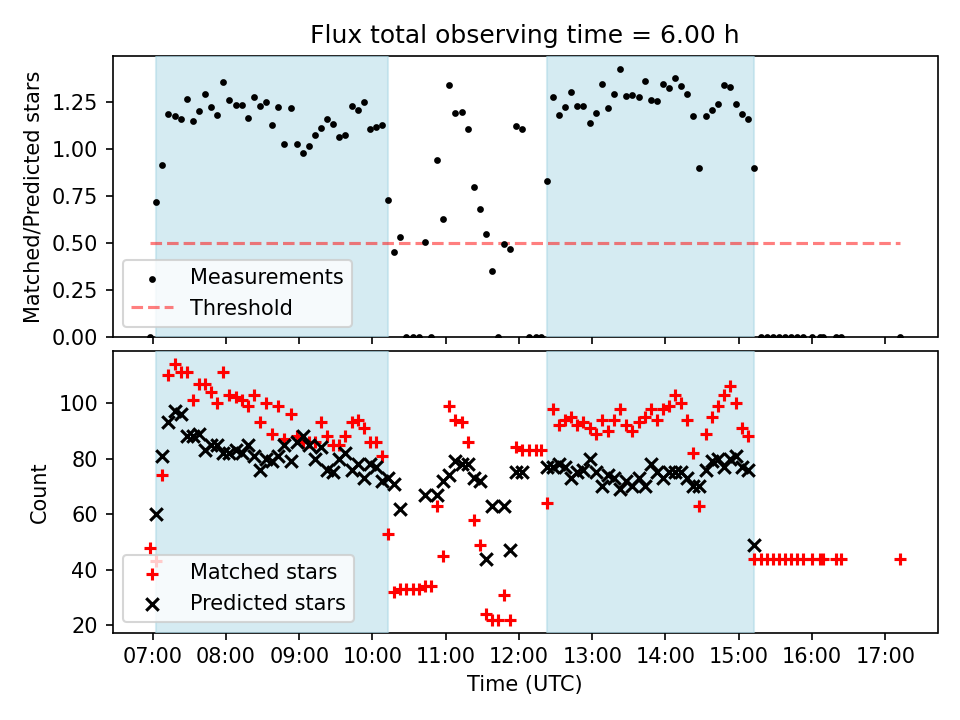 Flux total observing time = 6.00 h

Matched/Predicted stars

1.25
1.00
0.75
0.50
0.25
0.00

Measurements
Threshold

Count

100
80
60
40
20

Matched stars
Predicted stars

07:00 08:00 09:00 10:00 11:00 12:00 13:00 14:00 15:00 16:00 17:00

Time (UTC)